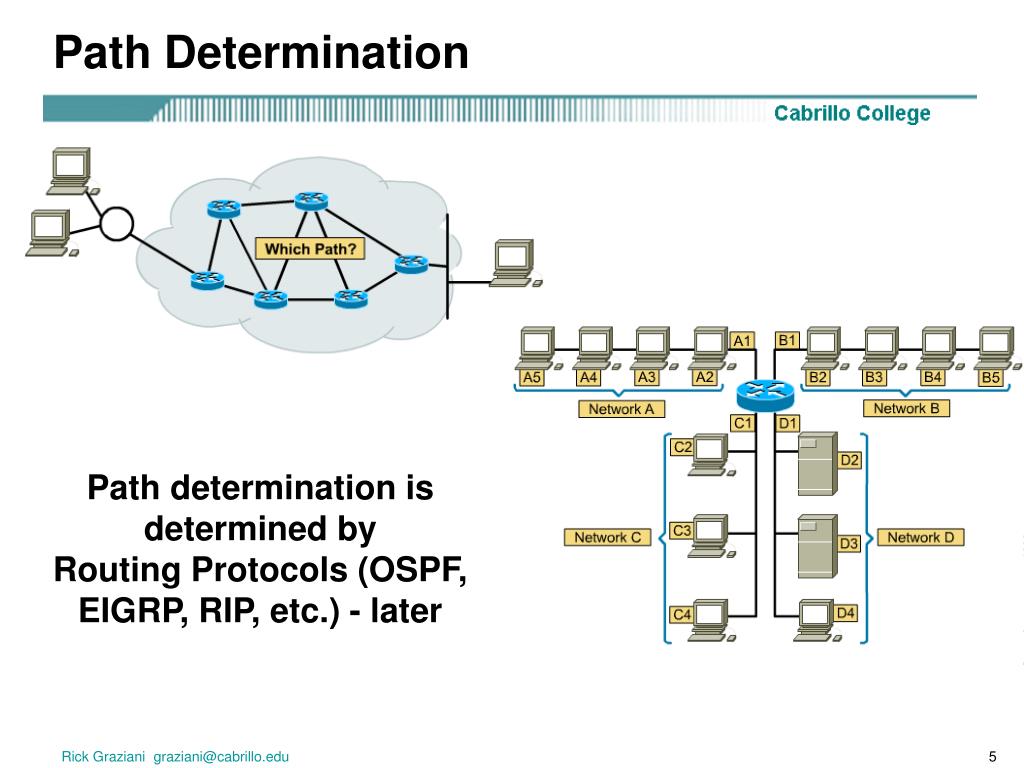 Path Determination

Cabrillo College

Which Path?

A1
B1
A5
A4
A3
A2
B2
B3
B4
B5
Network A
Network B
C1
D1
C2
D2
Network C
C3
D3
Network D
C4
D4

Path determination is determined by Routing Protocols (OSPF, EIGRP, RIP, etc.) - later

Rick Graziani graziani@cabrillo.edu

5